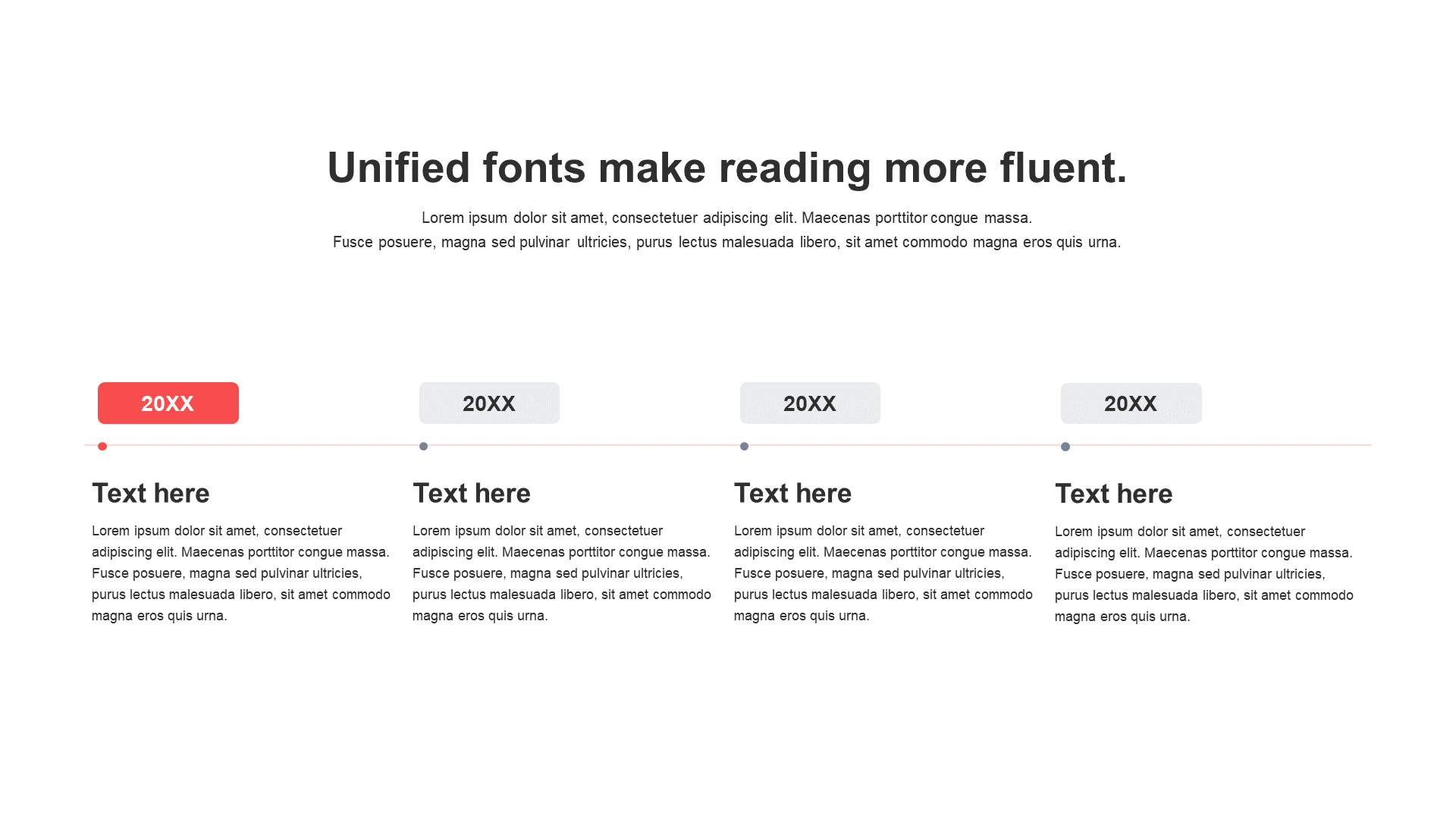 Unified fonts make reading more fluent.

Lorem ipsum dolor sit amet, consectetuer adipiscing elit. Maecenas porttitor congue massa. Fusce posuere, magna sed pulvinar ultricies, purus lectus malesuada libero, sit amet commodo magna eros quis urna.

20XX

Text here

Lorem ipsum dolor sit amet, consectetuer adipiscing elit. Maecenas porttitor congue massa. Fusce posuere, magna sed pulvinar ultricies, purus lectus malesuada libero, sit amet commodo magna eros quis urna.

20XX

Text here

Lorem ipsum dolor sit amet, consectetuer adipiscing elit. Maecenas porttitor congue massa. Fusce posuere, magna sed pulvinar ultricies, purus lectus malesuada libero, sit amet commodo magna eros quis urna.

20XX

Text here

Lorem ipsum dolor sit amet, consectetuer adipiscing elit. Maecenas porttitor congue massa. Fusce posuere, magna sed pulvinar ultricies, purus lectus malesuada libero, sit amet commodo magna eros quis urna.

20XX

Text here

Lorem ipsum dolor sit amet, consectetuer adipiscing elit. Maecenas porttitor congue massa. Fusce posuere, magna sed pulvinar ultricies, purus lectus malesuada libero, sit amet commodo magna eros quis urna.